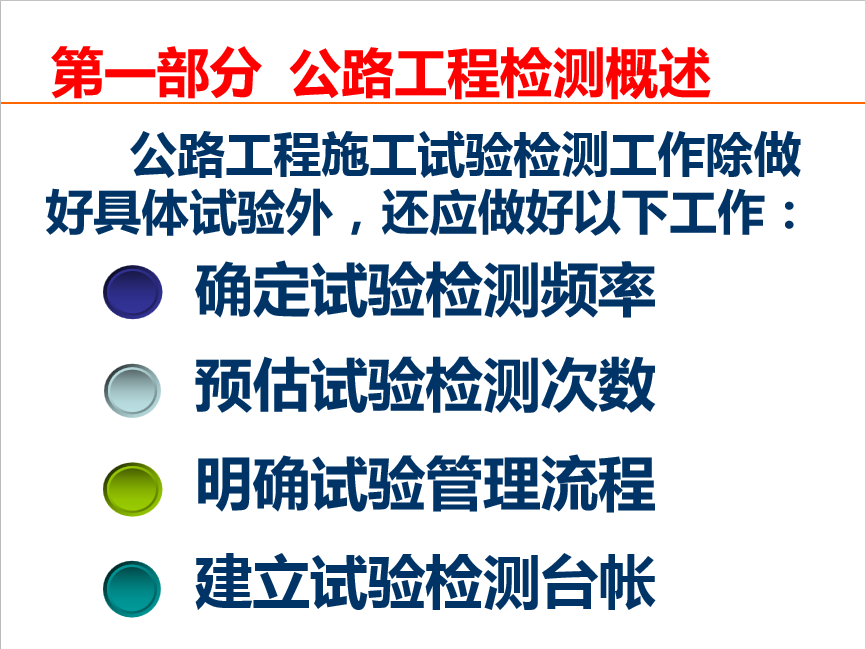 第一部分 公路工程检测概述

公路工程施工试验检测工作除做好具体试验外，还应做好以下工作：

确定试验检测频率

预估试验检测次数

明确试验管理流程

建立试验检测台帐